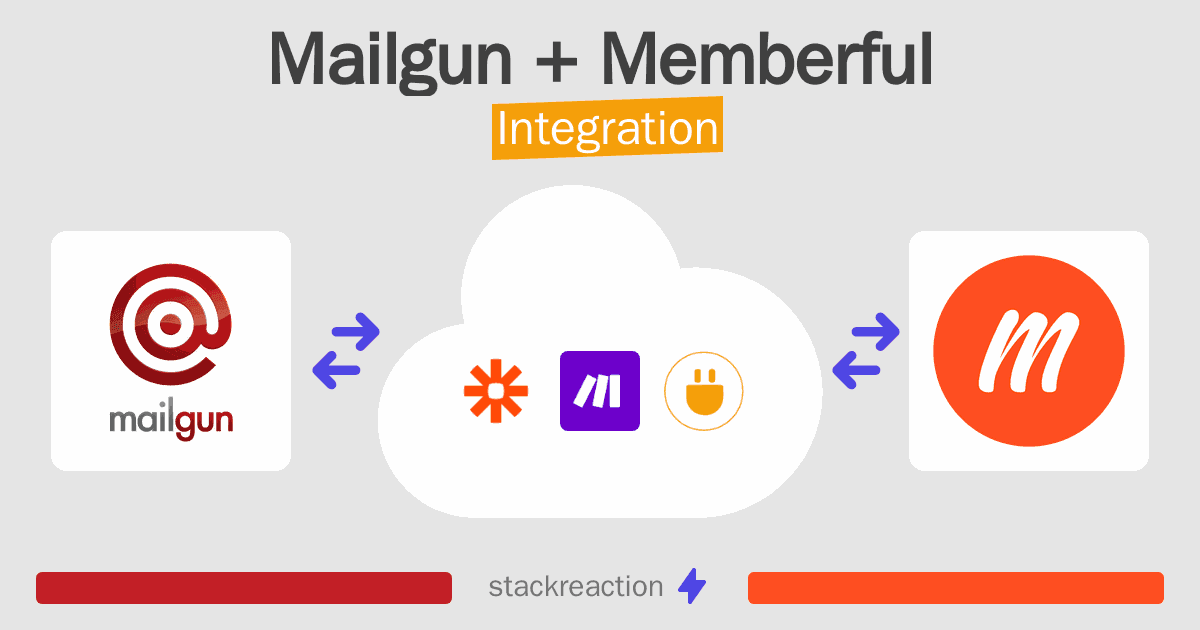 Mailgun + Memberful

Integration

mailgun

stackreaction